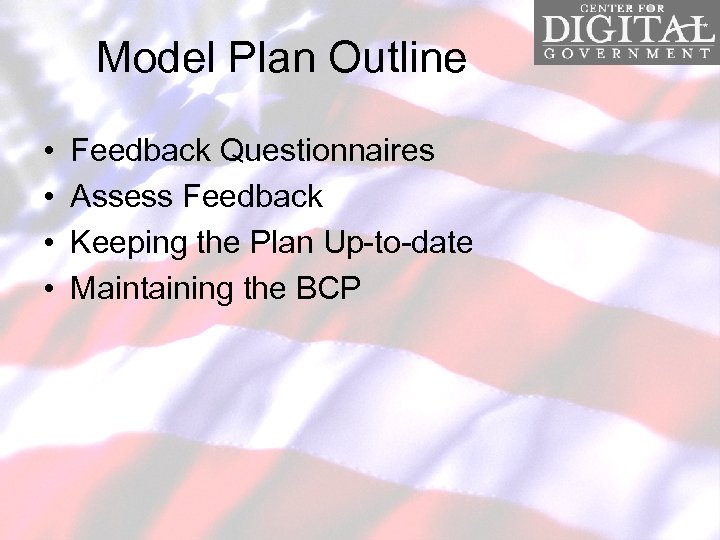 CENTER FOR
DIGITAL
GOVERNMENT

Model Plan Outline

• Feedback Questionnaires
• Assess Feedback
• Keeping the Plan Up-to-date
• Maintaining the BCP